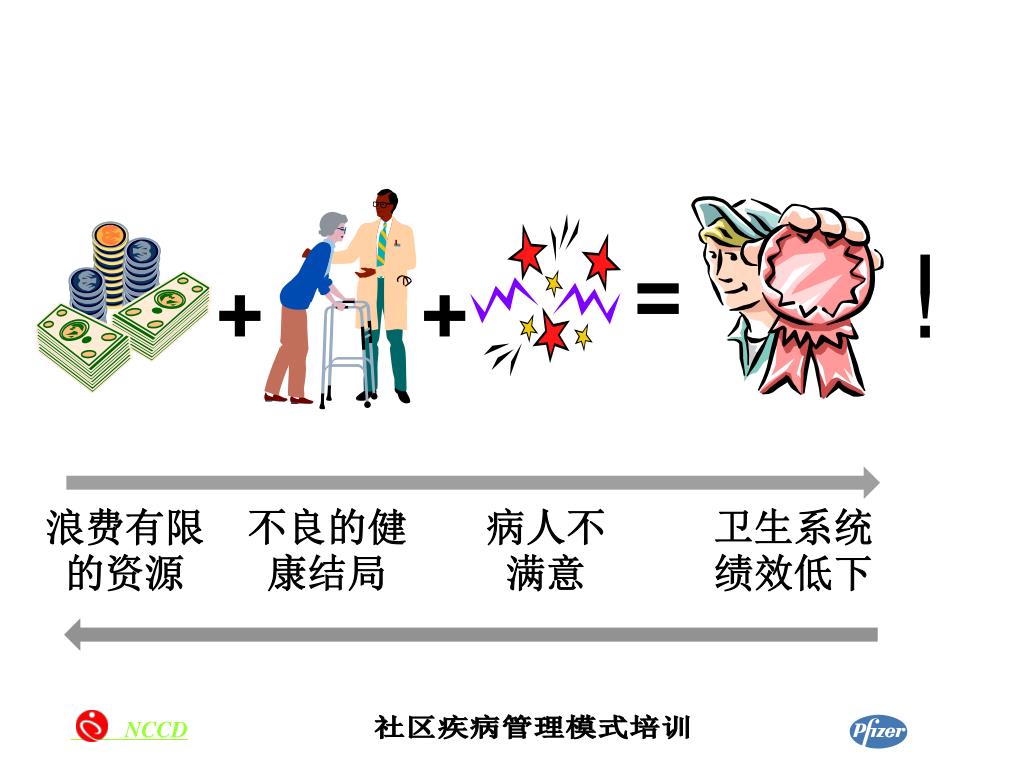 + + = !

浪费有限的资源

不良的健康结局

病人不满意

卫生系统绩效低下

NCCD

社区疾病管理模式培训

Pfizer